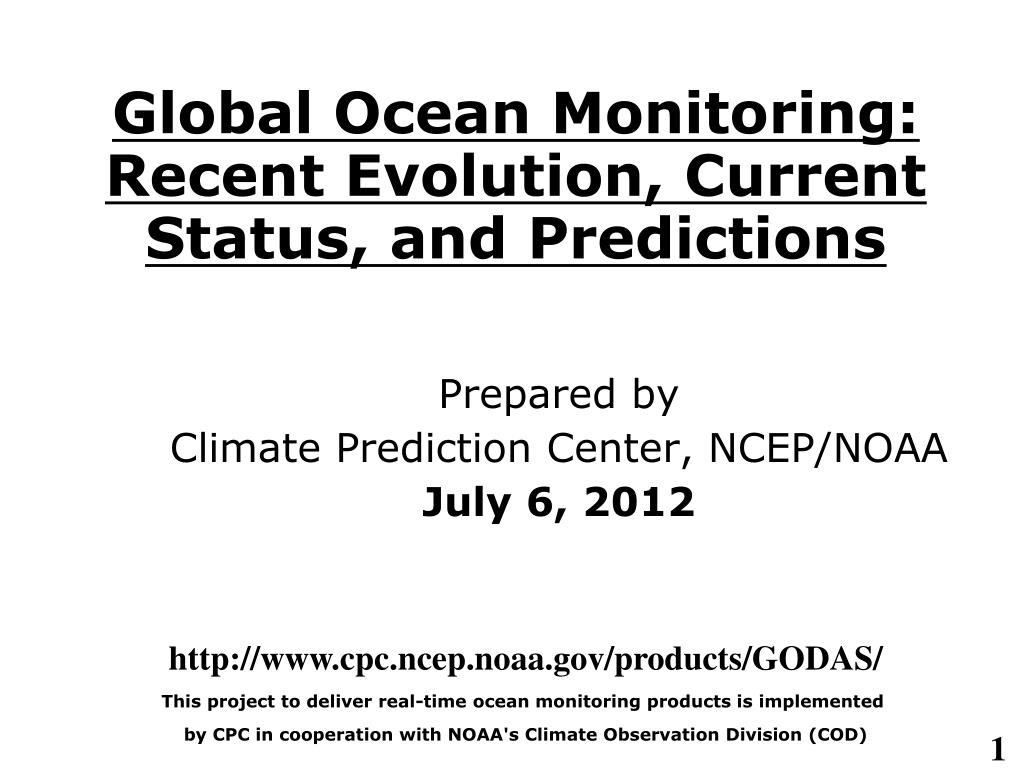 Global Ocean Monitoring: Recent Evolution, Current Status, and Predictions

Prepared by
Climate Prediction Center, NCEP/NOAA
July 6, 2012

http://www.cpc.ncep.noaa.gov/products/GODAS/
This project to deliver real-time ocean monitoring products is implemented by CPC in cooperation with NOAA's Climate Observation Division (COD)

1